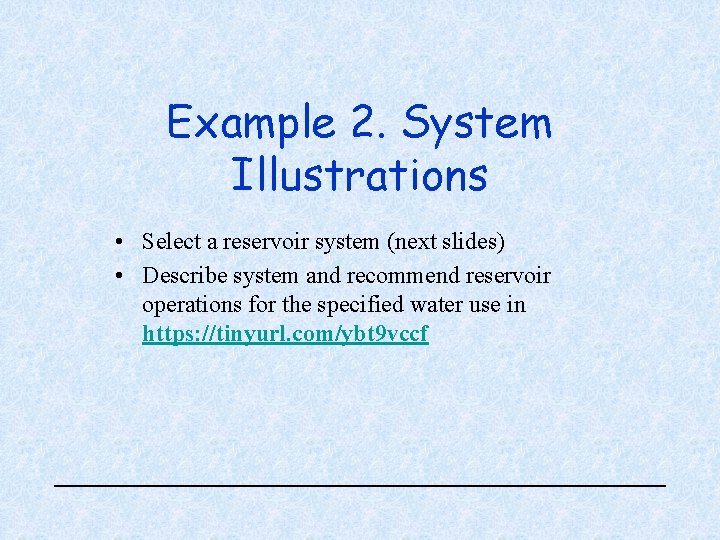 Example 2. System Illustrations

• Select a reservoir system (next slides)
• Describe system and recommend reservoir operations for the specified water use in https://tinyurl.com/ybt9vccf